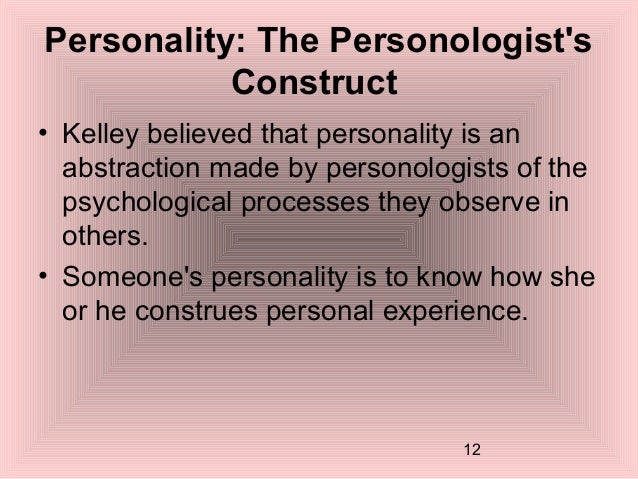 Personality: The Personologist's Construct

• Kelley believed that personality is an abstraction made by personologists of the psychological processes they observe in others.

• Someone's personality is to know how she or he construes personal experience.

12